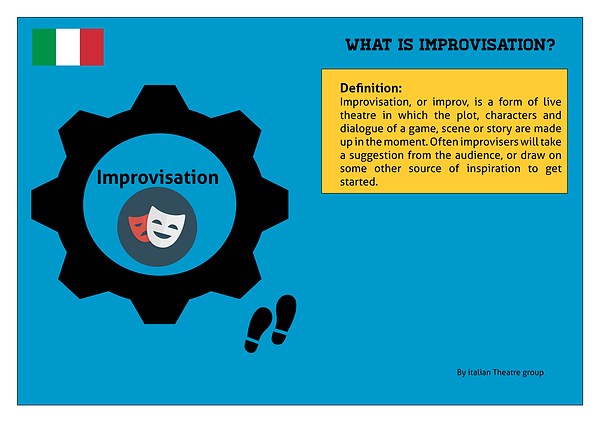 WHAT IS IMPROVISATION?

Definition:
Improvisation, or improv, is a form of live theatre in which the plot, characters and dialogue of a game, scene or story are made up in the moment. Often improvisers will take a suggestion from the audience, or draw on some other source of inspiration to get started.

Improvisation

By italian Theatre group